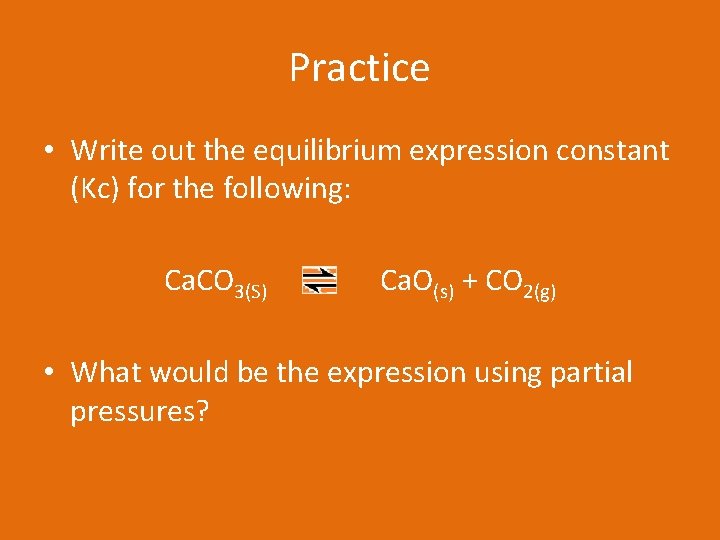 Practice

• Write out the equilibrium expression constant (Kc) for the following:

$CaCO_{3(S)} \rightleftharpoons CaO_{(s)} + CO_{2(g)}$

• What would be the expression using partial pressures?